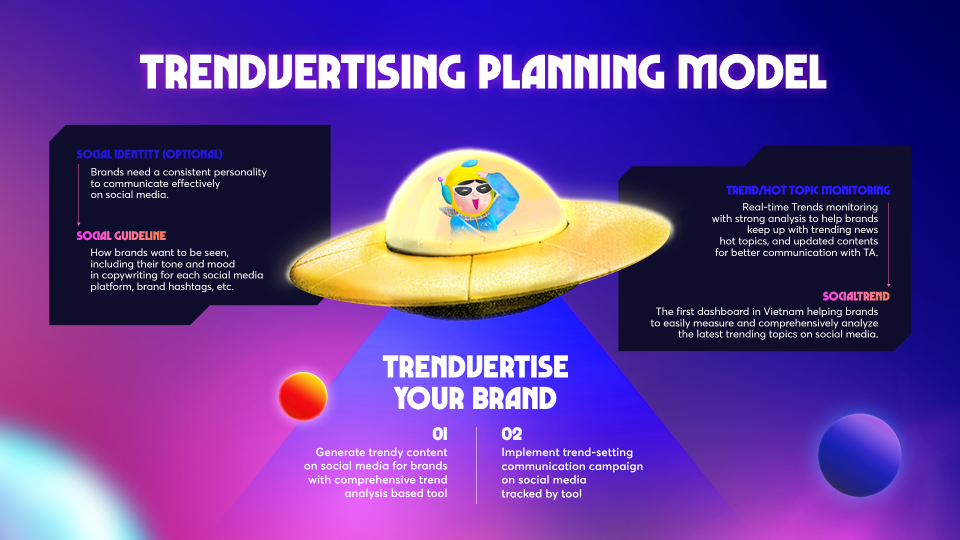 TRENDVERTISING PLANNING MODEL

SOCIAL IDENTITY (OPTIONAL)
Brands need a consistent personality to communicate effectively on social media.

SOCIAL GUIDELINE
How brands want to be seen, including their tone and mood in copywriting for each social media platform, brand hashtags, etc.

TREND/HOT TOPIC MONITORING
Real-time Trends monitoring with strong analysis to help brands keep up with trending news hot topics, and updated contents for better communication with TA.

SOCIALTREND
The first dashboard in Vietnam helping brands to easily measure and comprehensively analyze the latest trending topics on social media.

TRENDVERTISE YOUR BRAND

01
Generate trendy content on social media for brands with comprehensive trend analysis based tool

02
Implement trend-setting communication campaign on social media tracked by tool